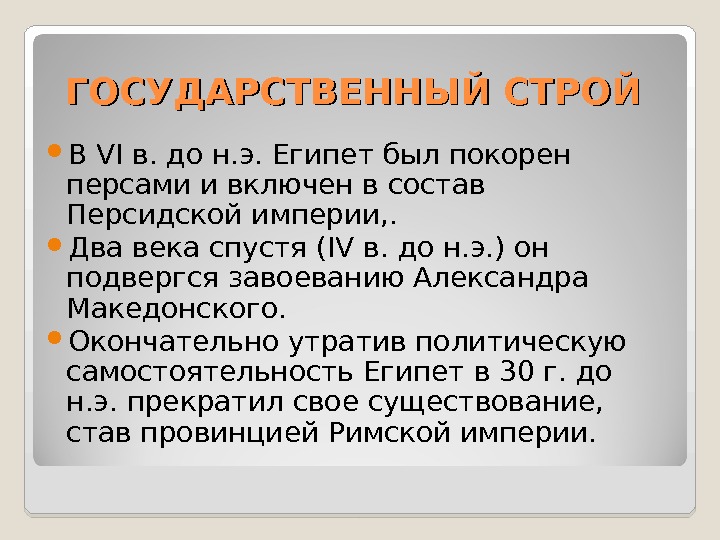 ГОСУДАРСТВЕННЫЙ СТРОЙ

В VI в. до н.э. Египет был покорен персами и включен в состав Персидской империи,.

Два века спустя (IV в. до н.э.) он подвергся завоеванию Александра Македонского.

Окончательно утратив политическую самостоятельность Египет в 30 г. до н.э. прекратил свое существование, став провинцией Римской империи.